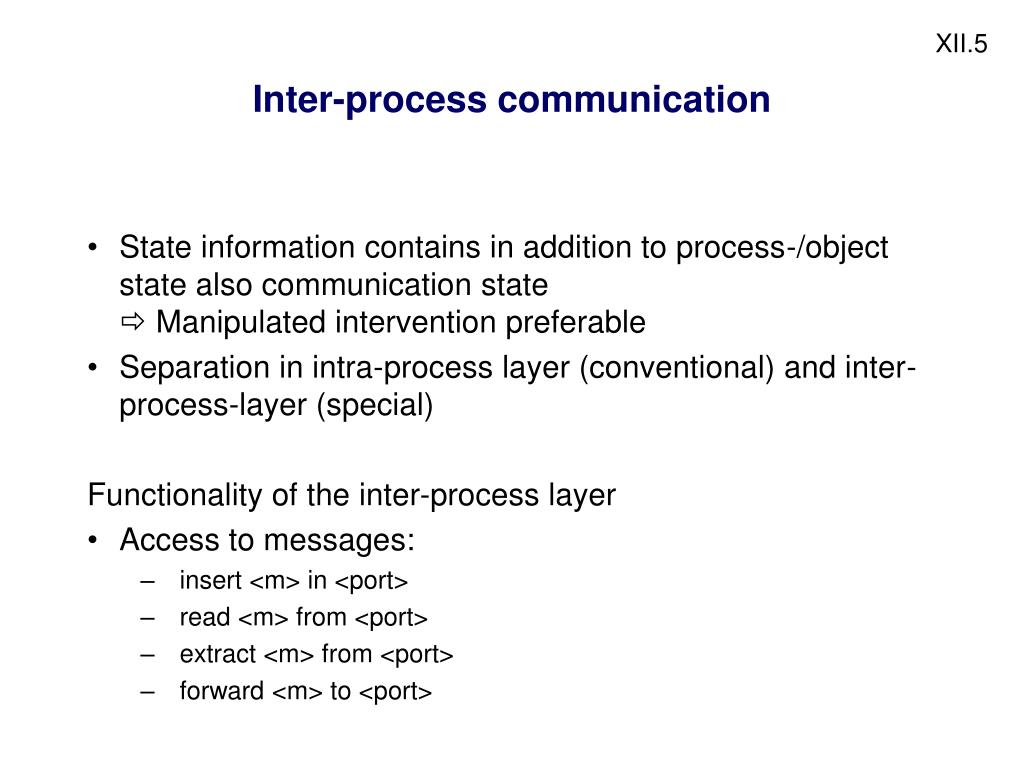 XII.5

Inter-process communication

• State information contains in addition to process-/object state also communication state
⇨ Manipulated intervention preferable
• Separation in intra-process layer (conventional) and inter-process-layer (special)

Functionality of the inter-process layer
• Access to messages:
– insert <m> in <port>
– read <m> from <port>
– extract <m> from <port>
– forward <m> to <port>